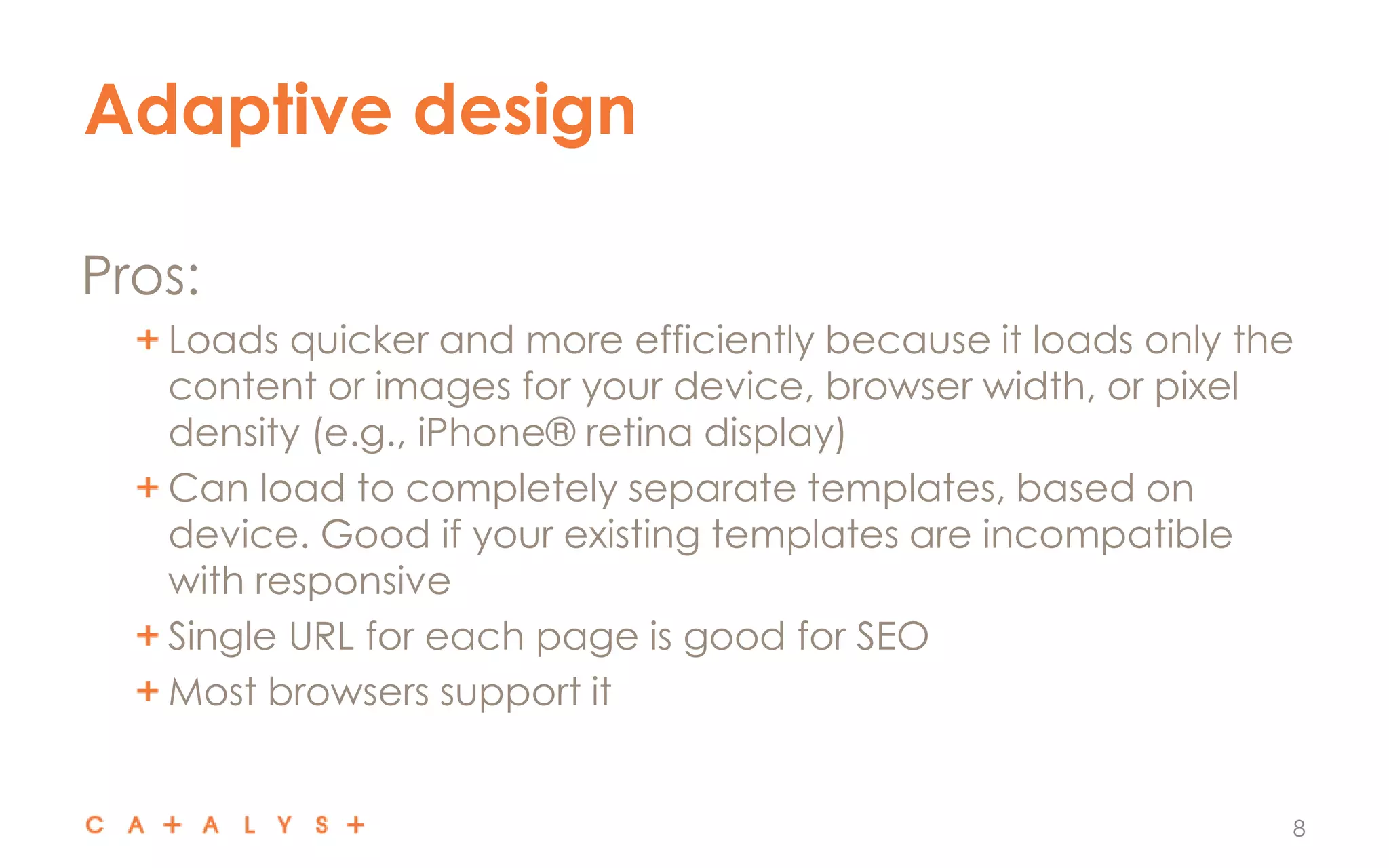 Adaptive design

Pros:

+ Loads quicker and more efficiently because it loads only the content or images for your device, browser width, or pixel density (e.g., iPhone® retina display)

+ Can load to completely separate templates, based on device. Good if your existing templates are incompatible with responsive

+ Single URL for each page is good for SEO

+ Most browsers support it

C A + A L Y S +

8